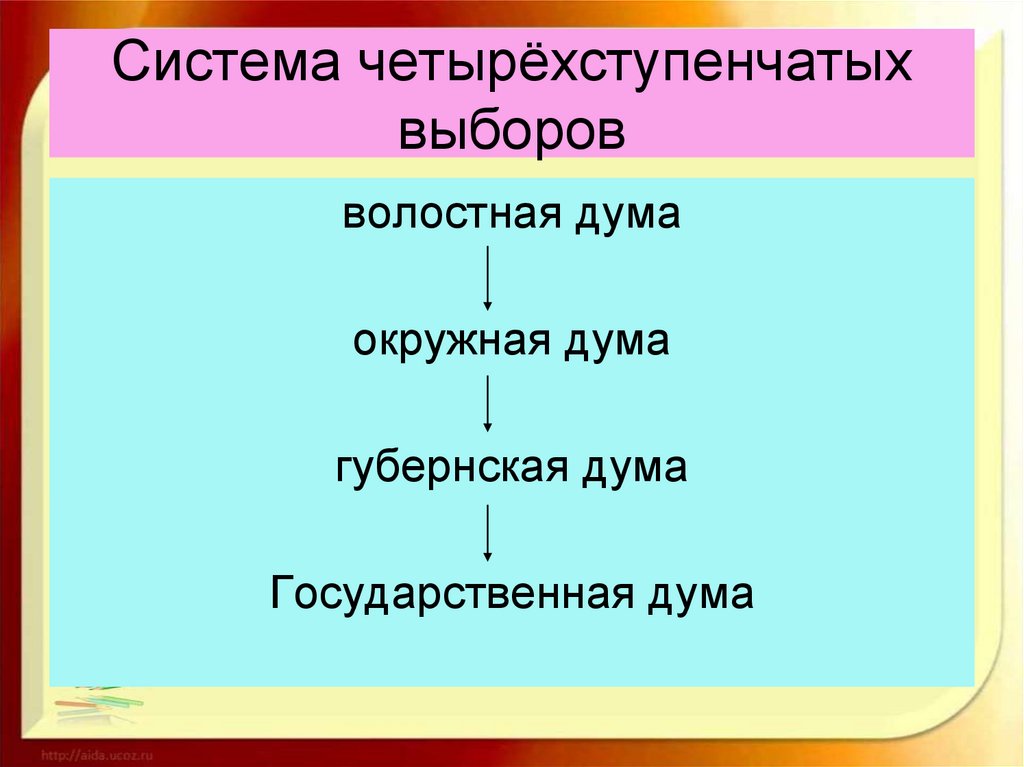 Система четырёхступенчатых выборов

волостная дума

окружная дума

губернская дума

Государственная дума

http://aida.ucoz.ru